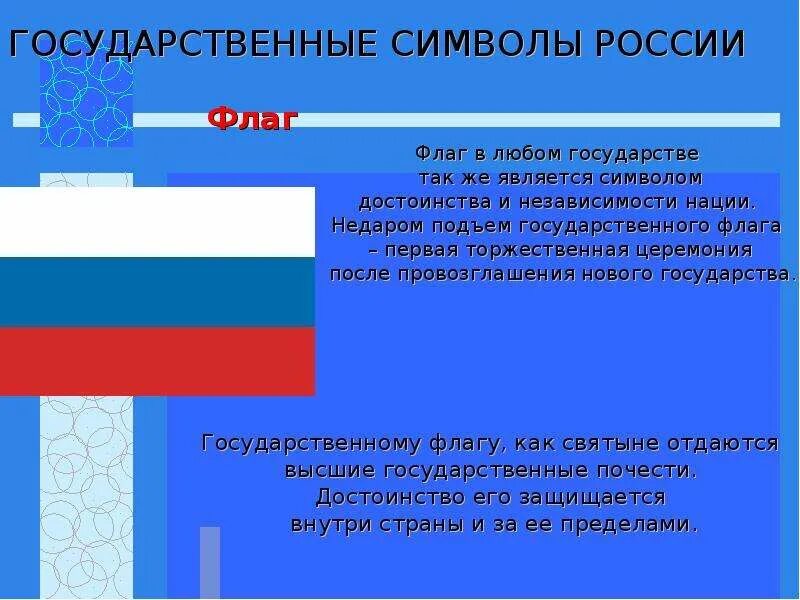 ГОСУДАРСТВЕННЫЕ СИМВОЛЫ РОССИИ

Флаг

Флаг в любом государстве так же является символом достоинства и независимости нации. Недаром подъем государственного флага – первая торжественная церемония после провозглашения нового государства.

Государственному флагу, как святыне отдаются высшие государственные почести. Достоинство его защищается внутри страны и за ее пределами.